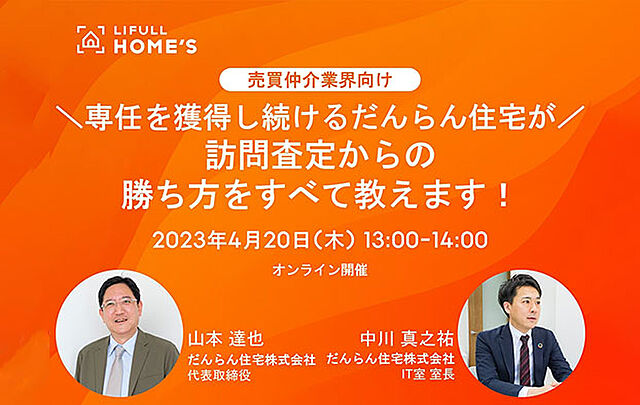 LIFULL HOME'S

売買仲介業界向け

＼専任を獲得し続けるだんらん住宅が／
訪問査定からの
勝ち方をすべて教えます！

2023年4月20日（木）13:00-14:00

オンライン開催

山本 達也
だんらん住宅株式会社
代表取締役

中川 真之祐
だんらん住宅株式会社
IT室 室長